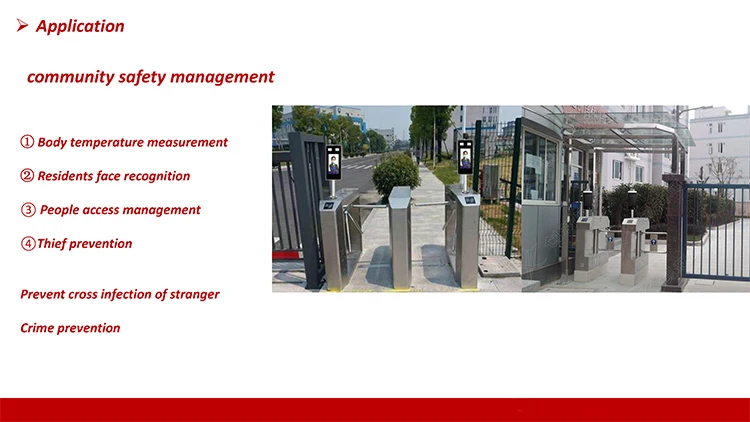 ➢ Application

community safety management

① Body temperature measurement

② Residents face recognition

③ People access management

④Thief prevention

Prevent cross infection of stranger

Crime prevention